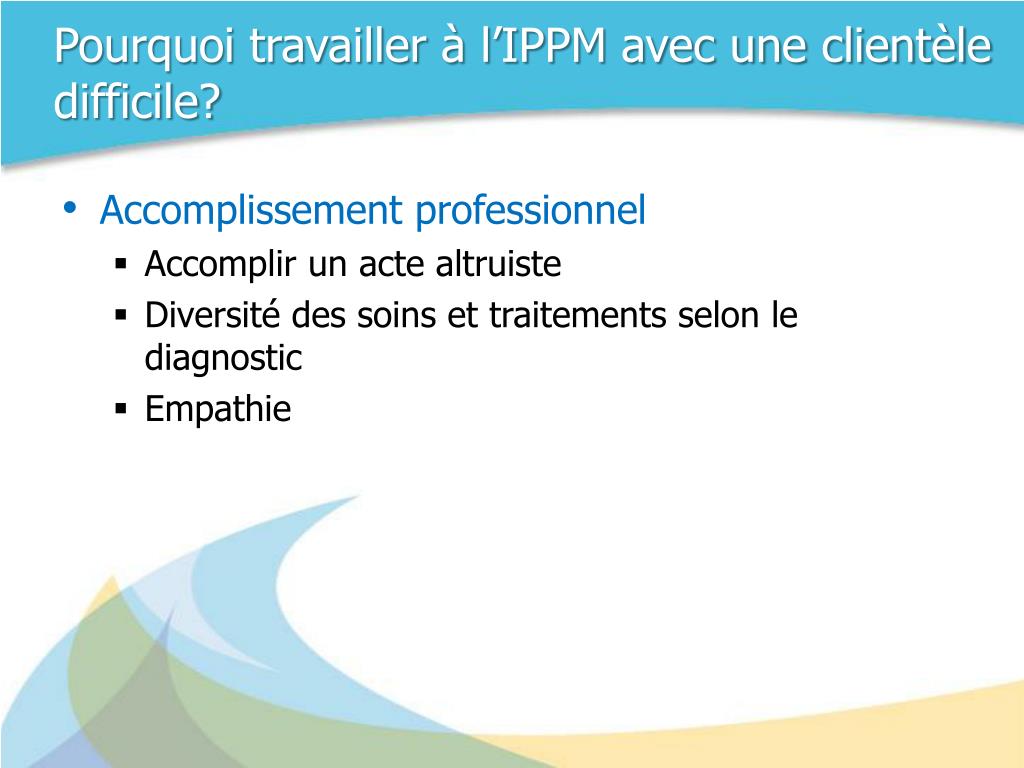 Pourquoi travailler à l’IPPM avec une clientèle difficile?

• Accomplissement professionnel
  ▪ Accomplir un acte altruiste
  ▪ Diversité des soins et traitements selon le diagnostic
  ▪ Empathie